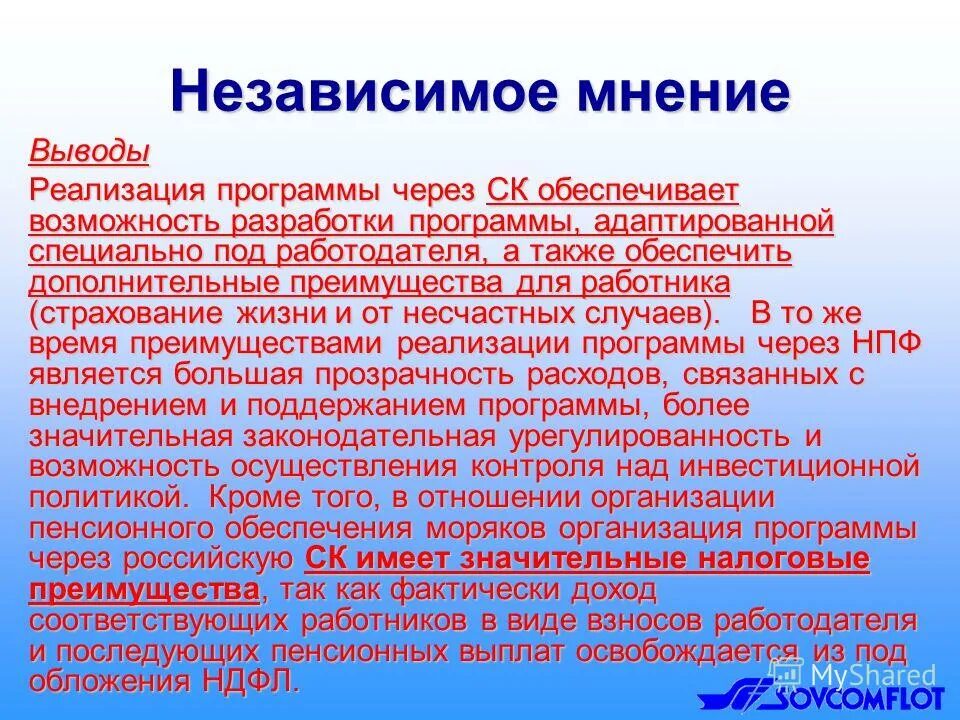 Независимое мнение

Выводы

Реализация программы через СК обеспечивает возможность разработки программы, адаптированной специально под работодателя, а также обеспечить дополнительные преимущества для работника (страхование жизни и от несчастных случаев). В то же время преимуществами реализации программы через НПФ является большая прозрачность расходов, связанных с внедрением и поддержанием программы, более значительная законодательная урегулированность и возможность осуществления контроля над инвестиционной политикой. Кроме того, в отношении организации пенсионного обеспечения моряков организация программы через российскую СК имеет значительные налоговые преимущества, так как фактически доход соответствующих работников в виде взносов работодателя и последующих пенсионных выплат освобождается из под обложения НДФЛ.

MyShared

SOVCOMFLOT